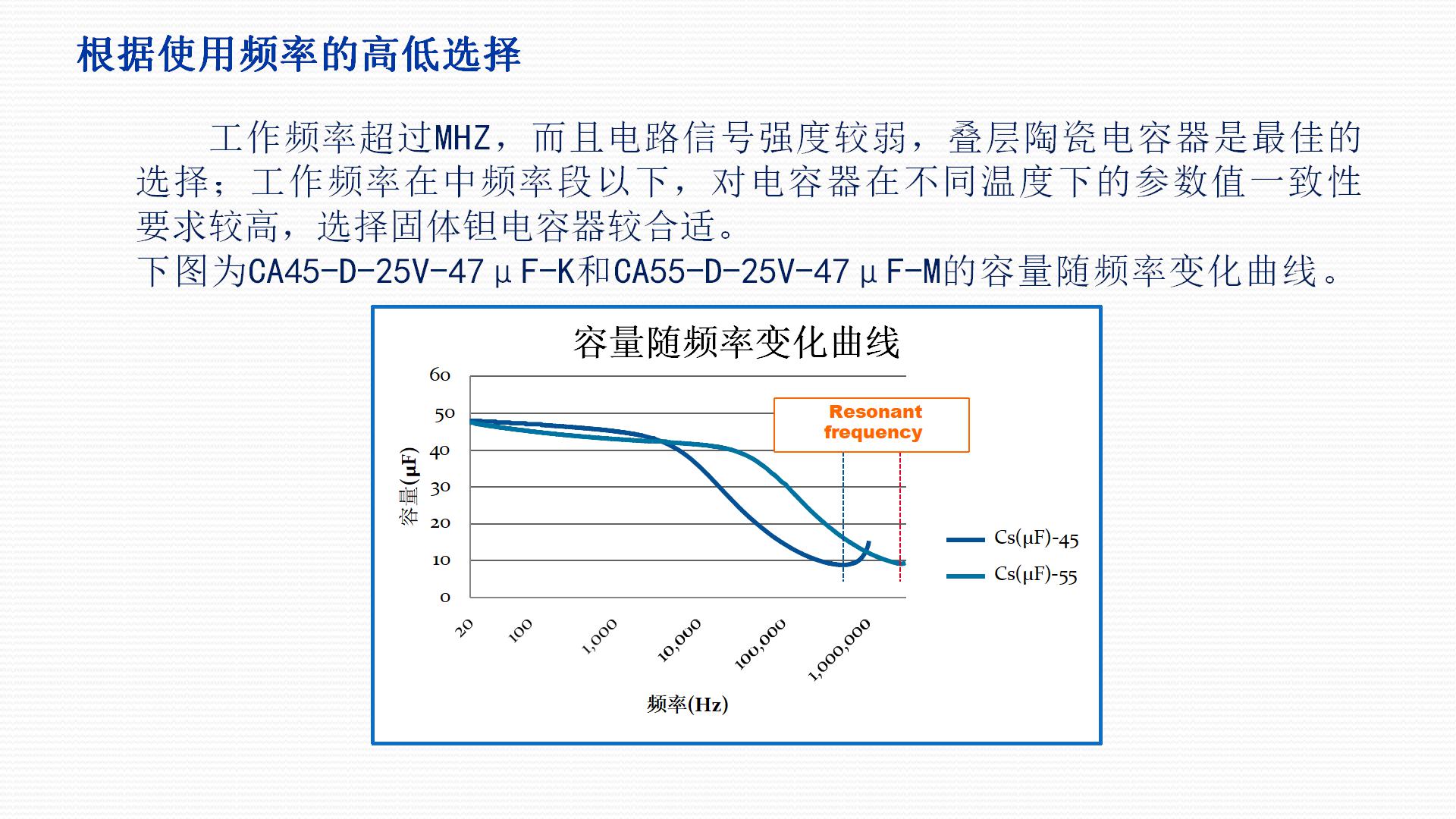 根据使用频率的高低选择

工作频率超过MHZ，而且电路信号强度较弱，叠层陶瓷电容器是最佳的选择；工作频率在中频率段以下，对电容器在不同温度下的参数值一致性要求较高，选择固体钽电容器较合适。
下图为CA45-D-25V-47μF-K和CA55-D-25V-47μF-M的容量随频率变化曲线。

容量随频率变化曲线

60
50
40
30
20
10
0

容量(μF)

Resonant frequency

20
100
1,000
10,000
100,000
1,000,000

频率(Hz)

Cs(μF)-45
Cs(μF)-55